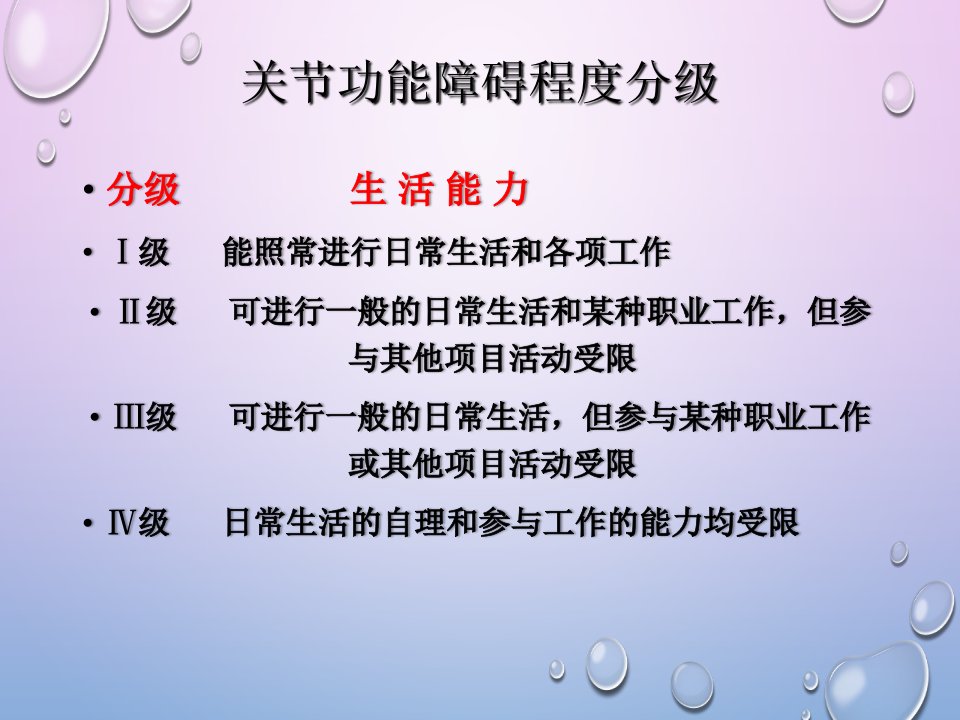 关节功能障碍程度分级

• 分级　　　　生 活 能 力

• Ⅰ级　　能照常进行日常生活和各项工作

• Ⅱ级　　可进行一般的日常生活和某种职业工作，但参与其他项目活动受限

• Ⅲ级　　可进行一般的日常生活，但参与某种职业工作或其他项目活动受限

• Ⅳ级　　日常生活的自理和参与工作的能力均受限